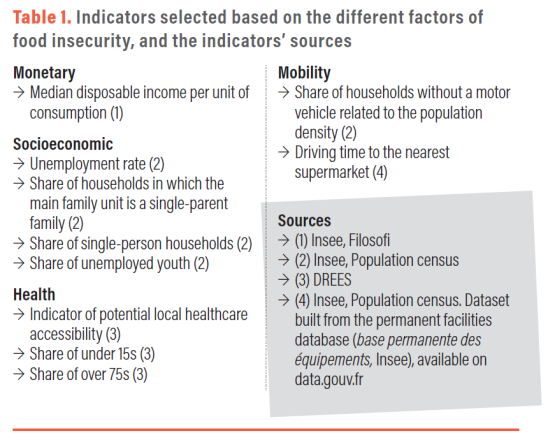 Table 1. Indicators selected based on the different factors of food insecurity, and the indicators' sources

Monetary
→ Median disposable income per unit of consumption (1)

Socioeconomic
→ Unemployment rate (2)
→ Share of households in which the main family unit is a single-parent family (2)
→ Share of single-person households (2)
→ Share of unemployed youth (2)

Health
→ Indicator of potential local healthcare accessibility (3)
→ Share of under 15s (3)
→ Share of over 75s (3)

Mobility
→ Share of households without a motor vehicle related to the population density (2)
→ Driving time to the nearest supermarket (4)

Sources
→ (1) Insee, Filosofi
→ (2) Insee, Population census
→ (3) DREES
→ (4) Insee, Population census. Dataset built from the permanent facilities database (base permanente des équipements, Insee), available on data.gouv.fr